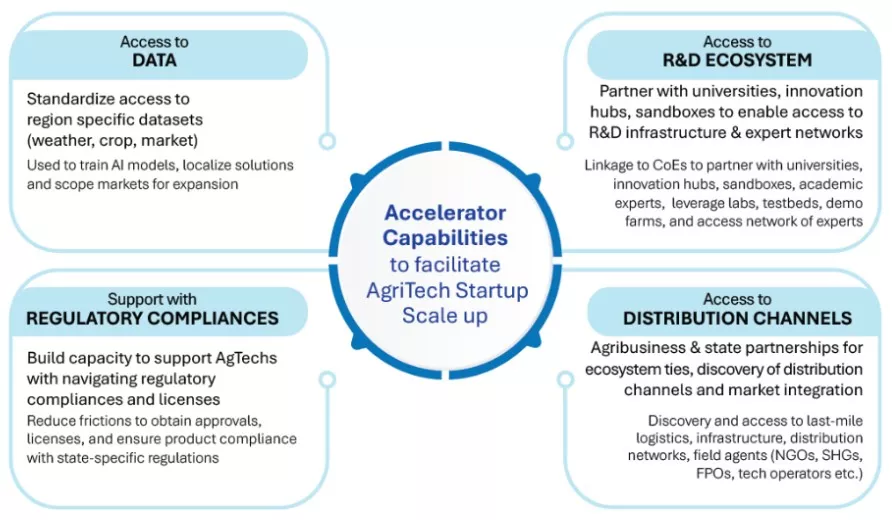 Access to
DATA

Standardize access to region specific datasets (weather, crop, market)

Used to train AI models, localize solutions and scope markets for expansion

Access to
R&D ECOSYSTEM

Partner with universities, innovation hubs, sandboxes to enable access to R&D infrastructure & expert networks

Linkage to CoEs to partner with universities, innovation hubs, sandboxes, academic experts, leverage labs, testbeds, demo farms, and access network of experts

Accelerator Capabilities
to facilitate AgriTech Startup Scale up

Support with
REGULATORY COMPLIANCES

Build capacity to support AgTechs with navigating regulatory compliances and licenses

Reduce frictions to obtain approvals, licenses, and ensure product compliance with state-specific regulations

Access to
DISTRIBUTION CHANNELS

Agribusiness & state partnerships for ecosystem ties, discovery of distribution channels and market integration

Discovery and access to last-mile logistics, infrastructure, distribution networks, field agents (NGOs, SHGs, FPOs, tech operators etc.)